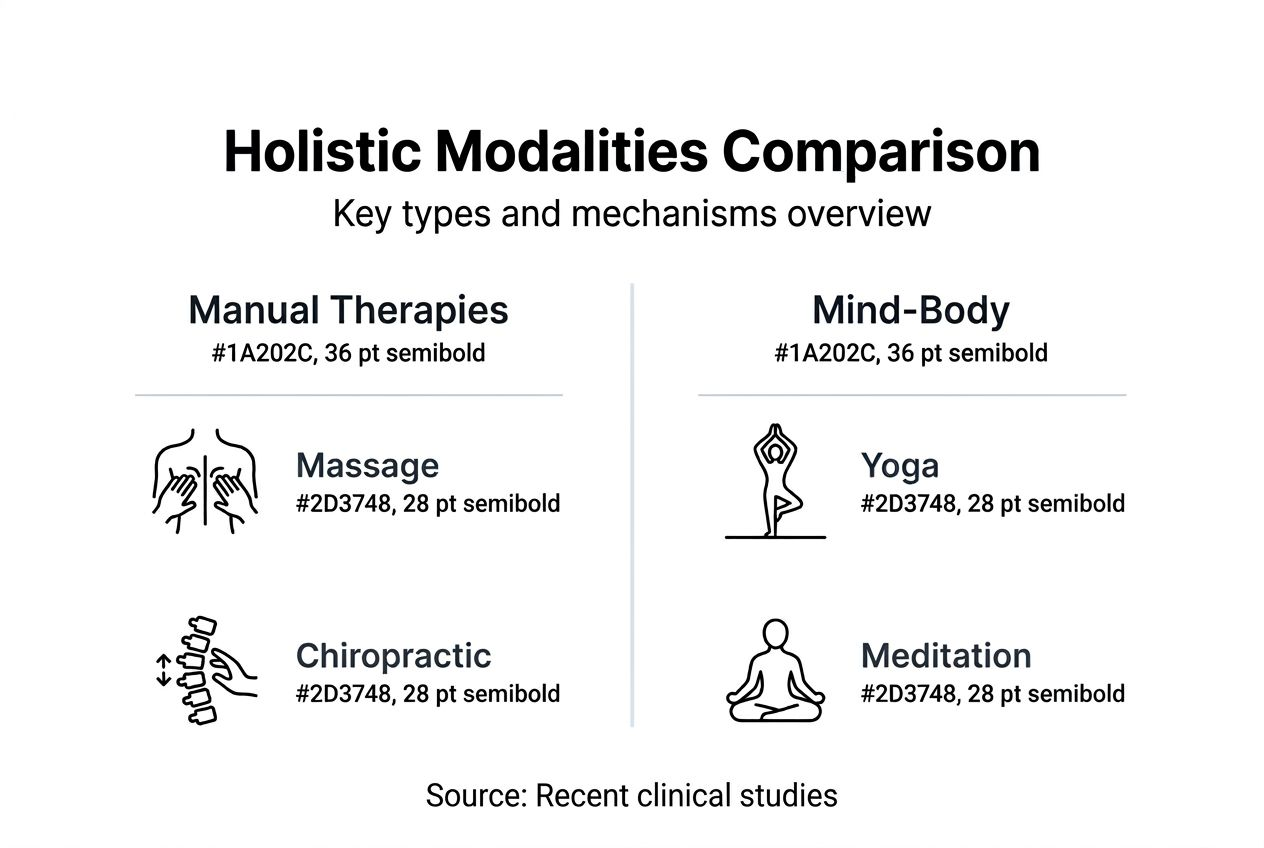 Holistic Modalities Comparison
Key types and mechanisms overview

Manual Therapies
#1A202C, 36 pt semibold

Massage
#2D3748, 28 pt semibold

Chiropractic
#2D3748, 28 pt semibold

Mind-Body
#1A202C, 36 pt semibold

Yoga
#2D3748, 28 pt semibold

Meditation
#2D3748, 28 pt semibold

Source: Recent clinical studies